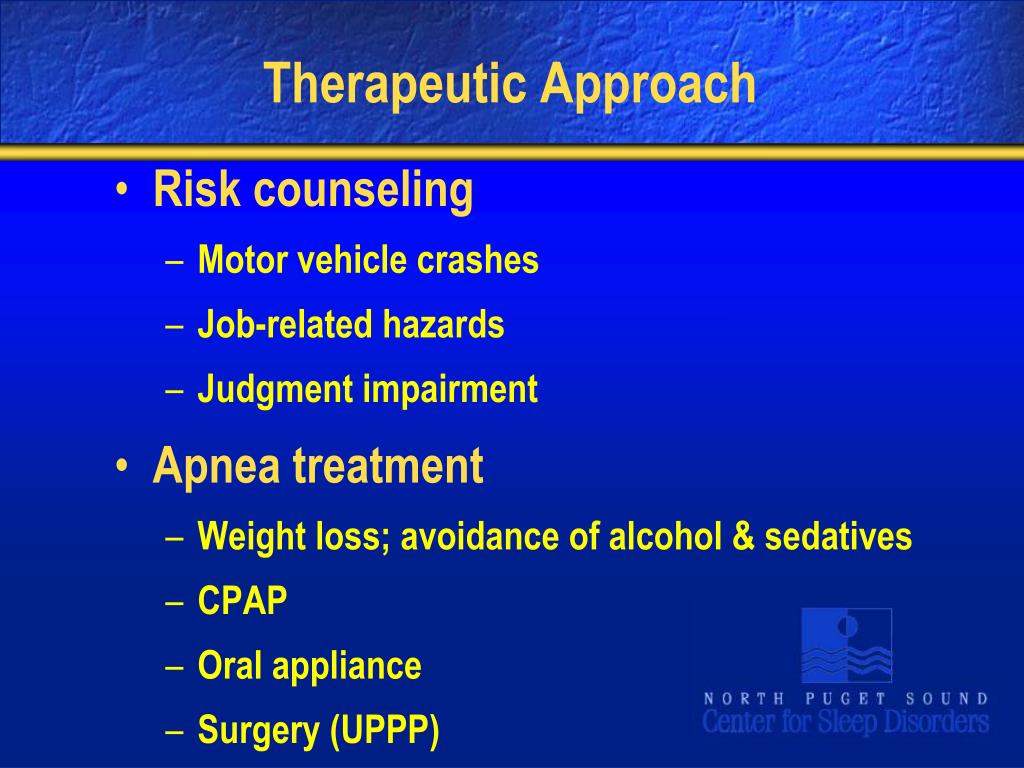 Therapeutic Approach

• Risk counseling
– Motor vehicle crashes
– Job-related hazards
– Judgment impairment

• Apnea treatment
– Weight loss; avoidance of alcohol & sedatives
– CPAP
– Oral appliance
– Surgery (UPPP)

NORTH PUGET SOUND
Center for Sleep Disorders